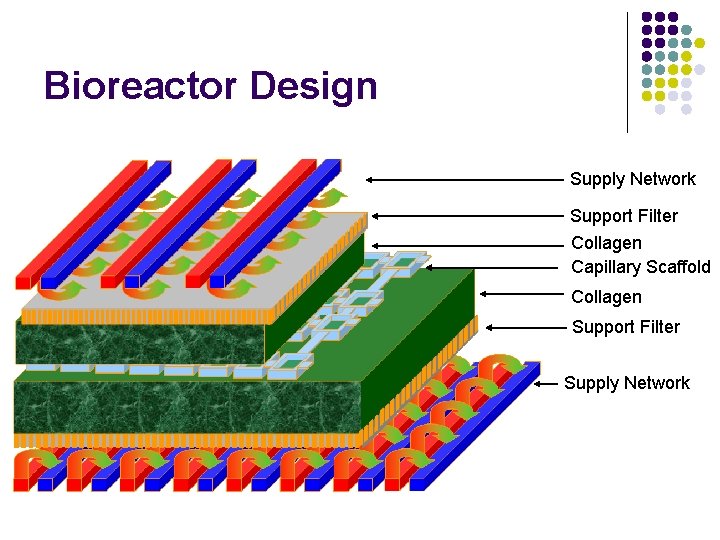 Bioreactor Design

Supply Network
Support Filter
Collagen
Capillary Scaffold
Collagen
Support Filter
Supply Network